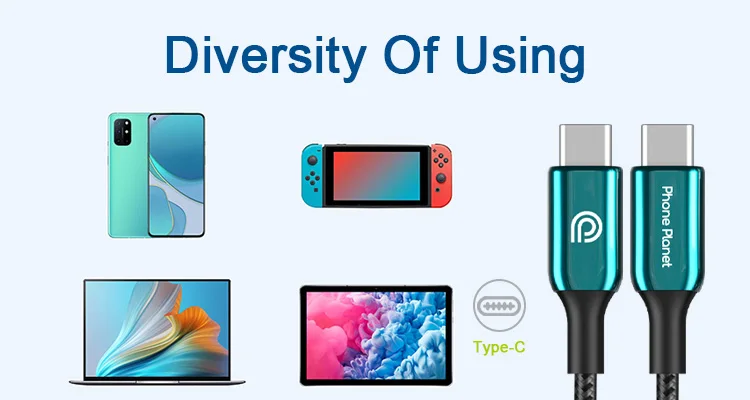 Diversity Of Using

Type-C

Phone Planet